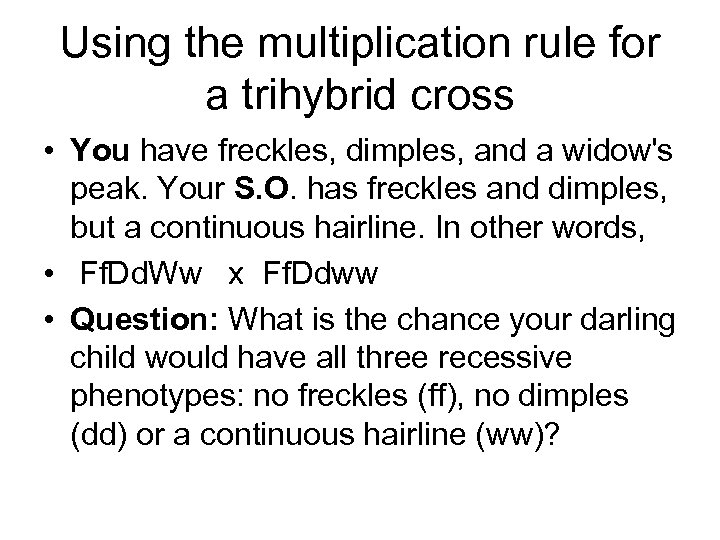 Using the multiplication rule for a trihybrid cross

• You have freckles, dimples, and a widow's peak. Your S.O. has freckles and dimples, but a continuous hairline. In other words,

• FfDdWw x FfDdww

• Question: What is the chance your darling child would have all three recessive phenotypes: no freckles (ff), no dimples (dd) or a continuous hairline (ww)?